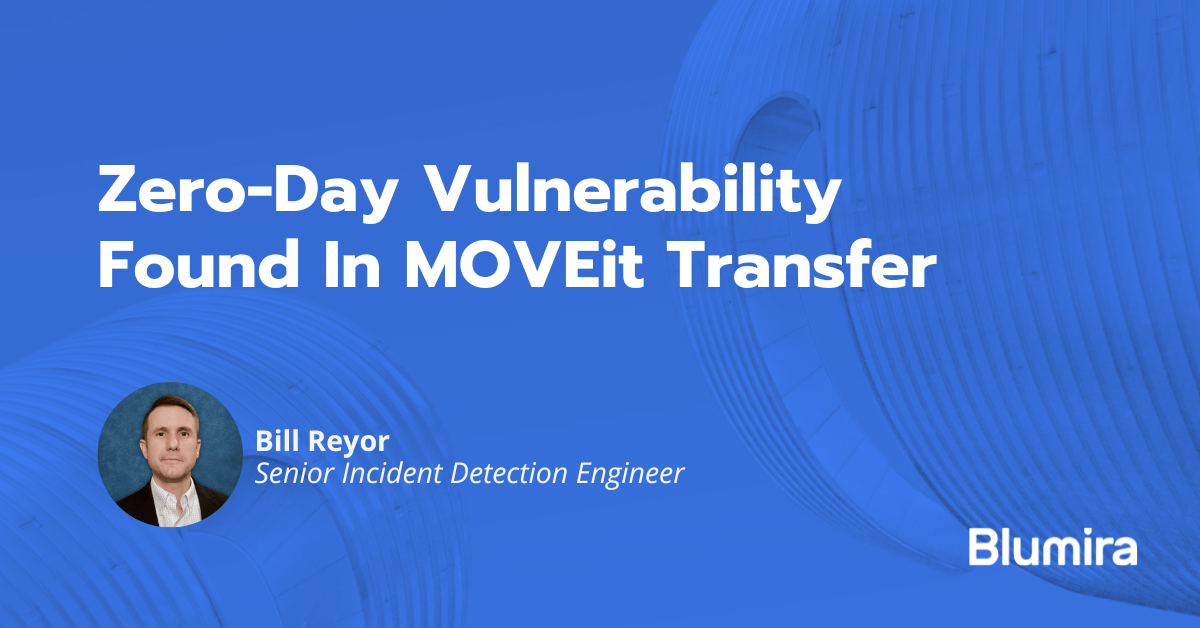 Zero-Day Vulnerability Found In MOVEit Transfer

Bill Reyor
Senior Incident Detection Engineer

Blumira